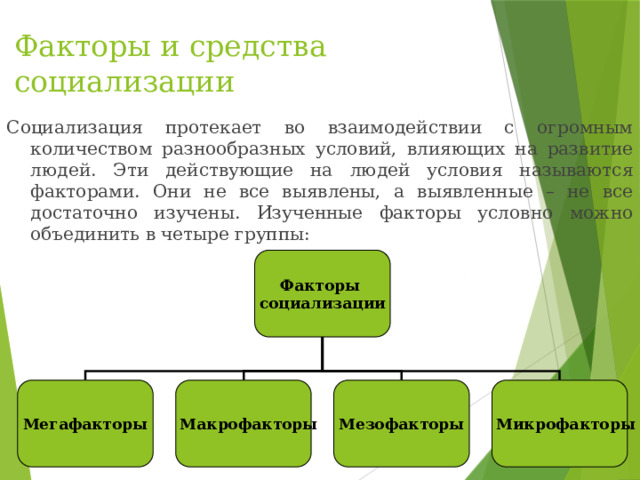 Факторы и средства социализации

Социализация протекает во взаимодействии с огромным количеством разнообразных условий, влияющих на развитие людей. Эти действующие на людей условия называются факторами. Они не все выявлены, а выявленные – не все достаточно изучены. Изученные факторы условно можно объединить в четыре группы:

Факторы социализации

Мегафакторы

Макрофакторы

Мезофакторы

Микрофакторы